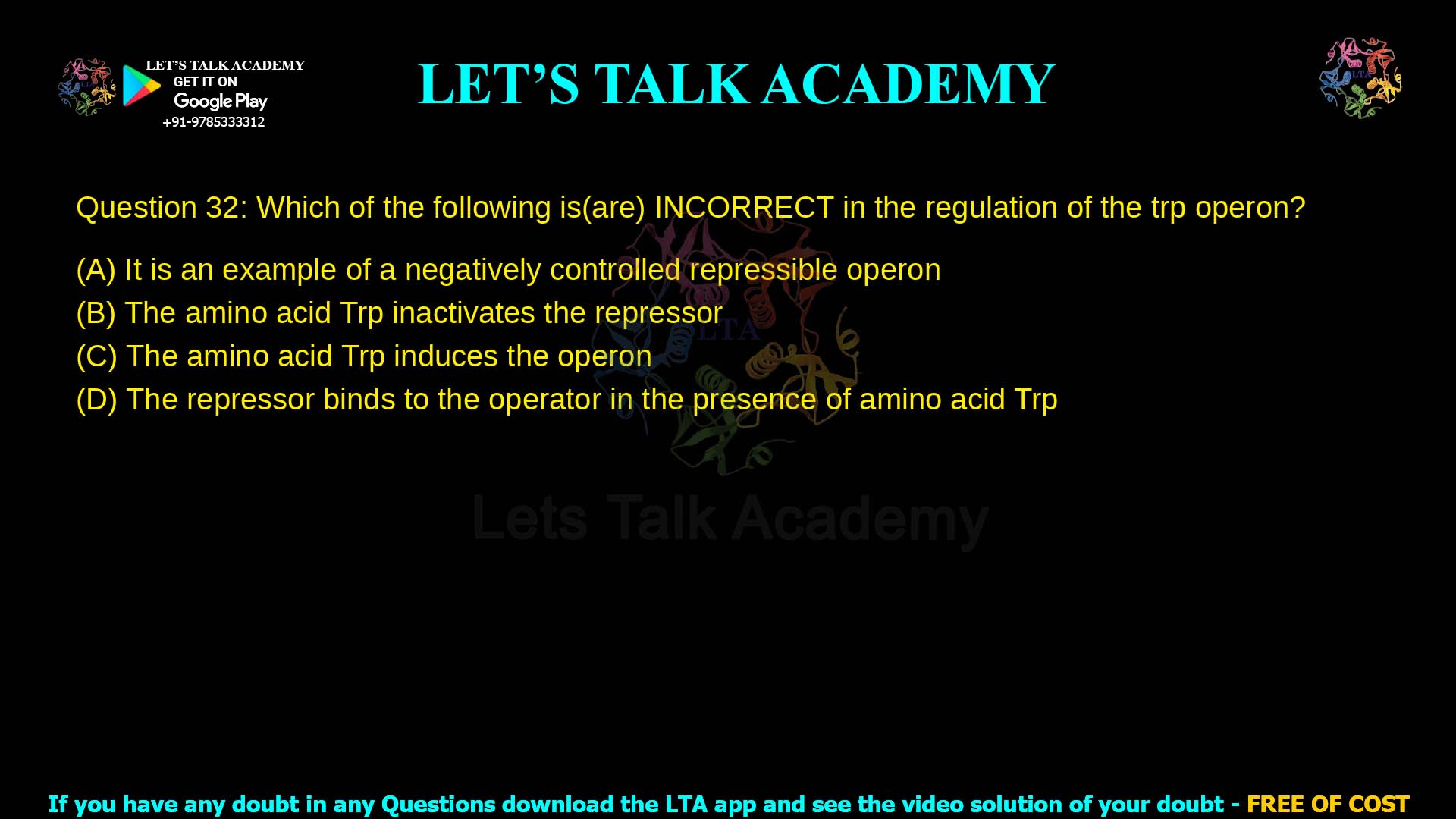 LET'S TALK ACADEMY
GET IT ON
Google Play
+91-9785333312

LET'S TALK ACADEMY

LTA

Question 32: Which of the following is(are) INCORRECT in the regulation of the trp operon?

(A) It is an example of a negatively controlled repressible operon
(B) The amino acid Trp inactivates the repressor
(C) The amino acid Trp induces the operon
(D) The repressor binds to the operator in the presence of amino acid Trp

LTA

Lets Talk Academy

If you have any doubt in any Questions download the LTA app and see the video solution of your doubt - FREE OF COST